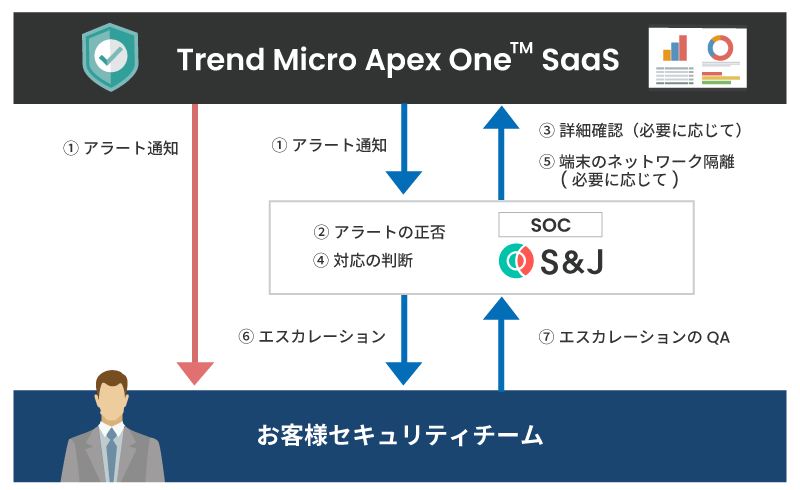 Trend Micro Apex One™ SaaS

① アラート通知

① アラート通知

③ 詳細確認（必要に応じて）

⑤ 端末のネットワーク隔離（必要に応じて）

② アラートの正否

④ 対応の判断

SOC

S&J

⑥ エスカレーション

⑦ エスカレーションの QA

お客様セキュリティチーム